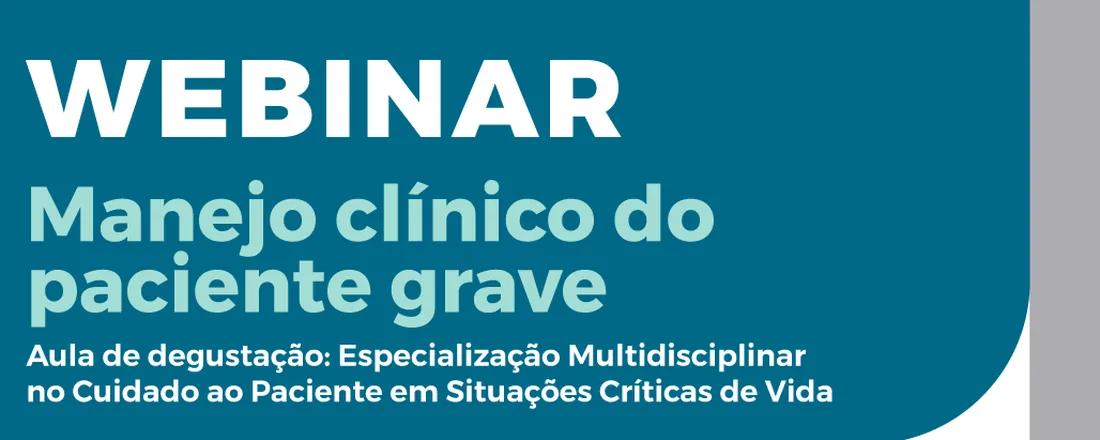 WEBINAR

Manejo clínico do paciente grave

Aula de degustação: Especialização Multidisciplinar no Cuidado ao Paciente em Situações Críticas de Vida